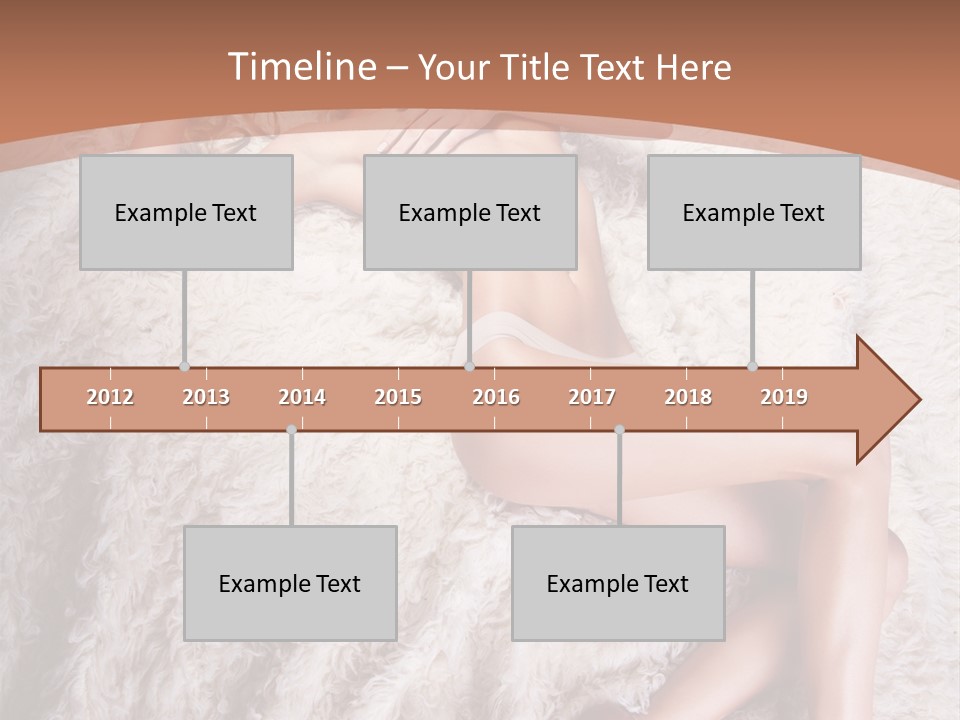 Timeline – Your Title Text Here

Example Text

Example Text

Example Text

2012 2013 2014 2015 2016 2017 2018 2019

Example Text

Example Text